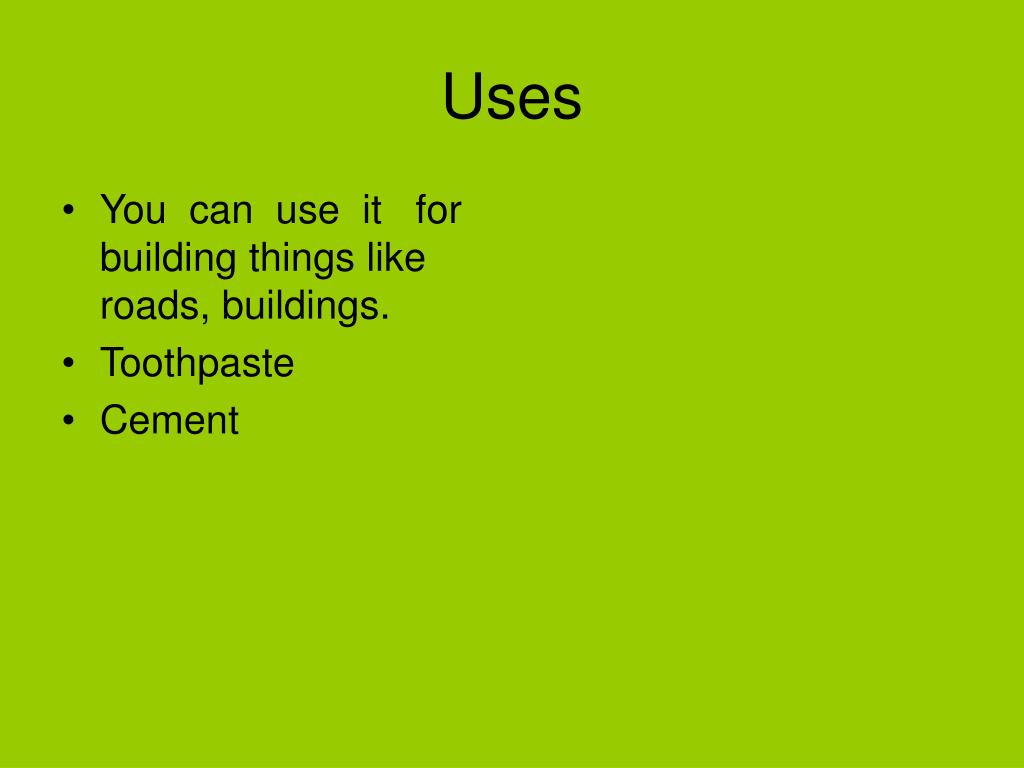 Uses

• You can use it for building things like roads, buildings.
• Toothpaste
• Cement